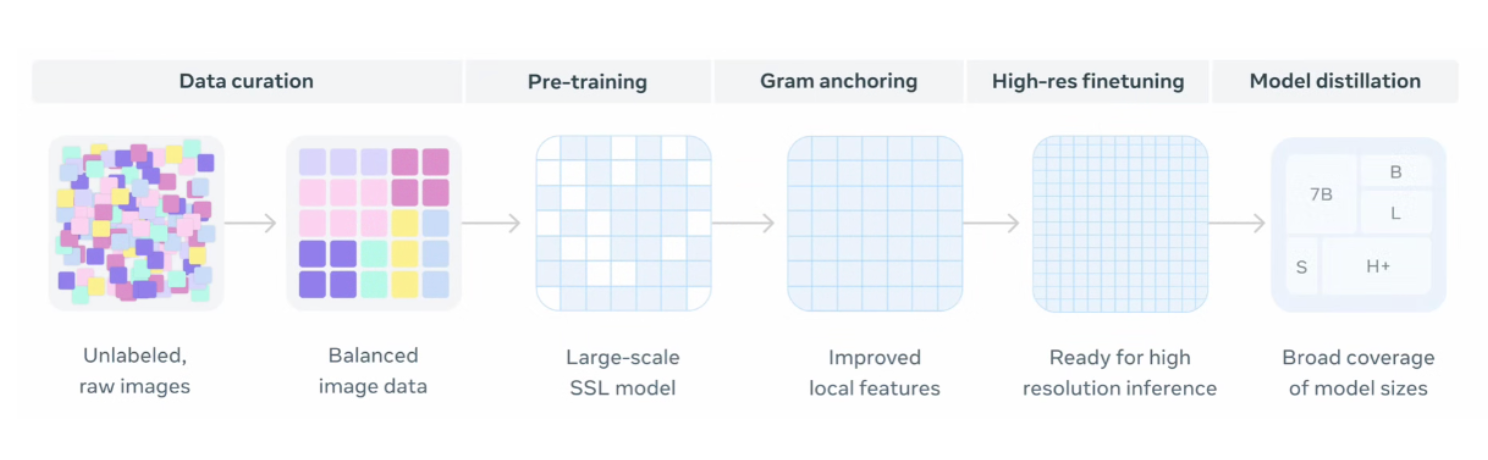 Data curation

Pre-training

Gram anchoring

High-res finetuning

Model distillation

7B

B

L

S

H+

Unlabeled, raw images

Balanced image data

Large-scale SSL model

Improved local features

Ready for high resolution inference

Broad coverage of model sizes